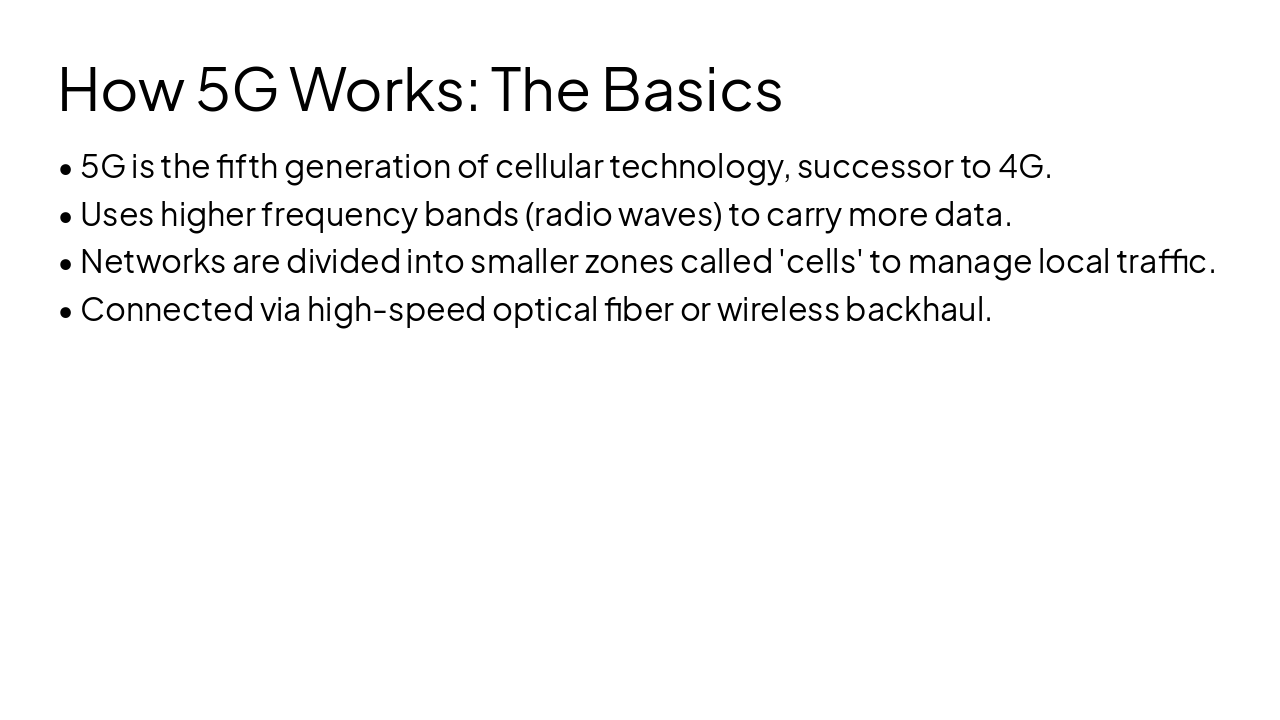 How 5G Works: The Basics

• 5G is the fifth generation of cellular technology, successor to 4G.
• Uses higher frequency bands (radio waves) to carry more data.
• Networks are divided into smaller zones called 'cells' to manage local traffic.
• Connected via high-speed optical fiber or wireless backhaul.